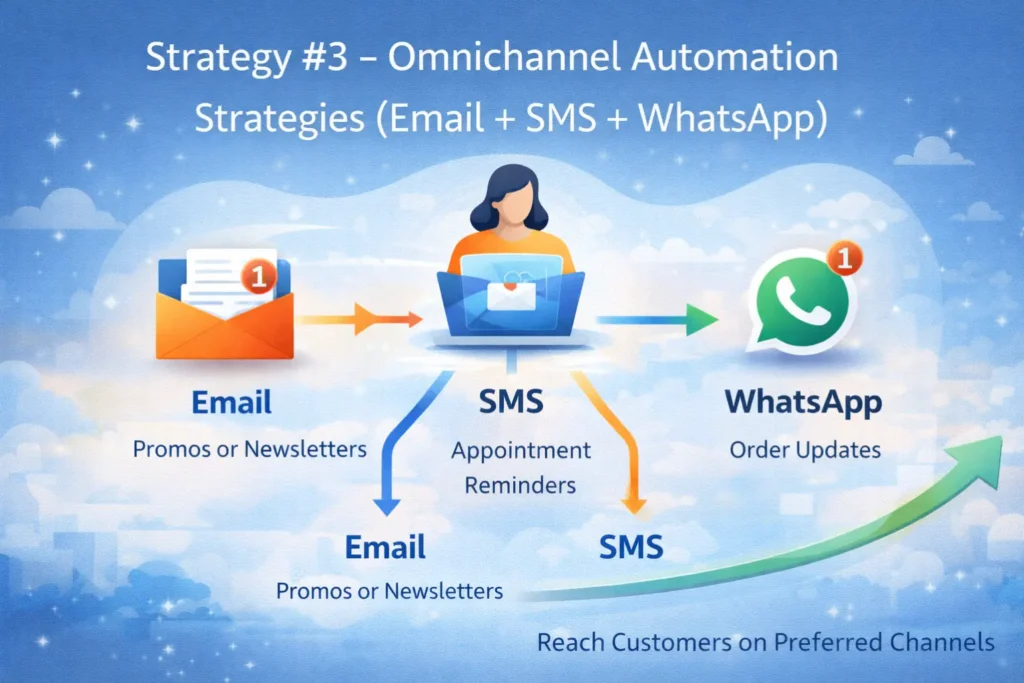 Strategy #3 – Omnichannel Automation Strategies (Email + SMS + WhatsApp)

1

1

Email
Promos or Newsletters

SMS
Appointment Reminders

WhatsApp
Order Updates

Email
Promos or Newsletters

SMS

Reach Customers on Preferred Channels